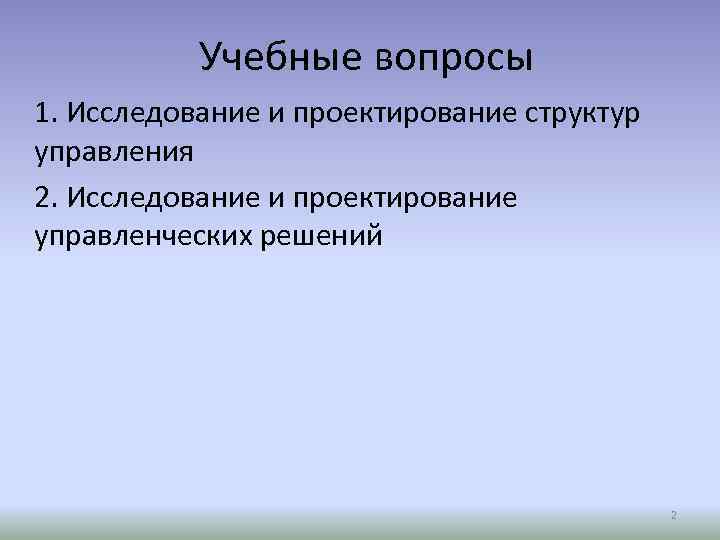 Учебные вопросы

1. Исследование и проектирование структур управления

2. Исследование и проектирование управленческих решений

2